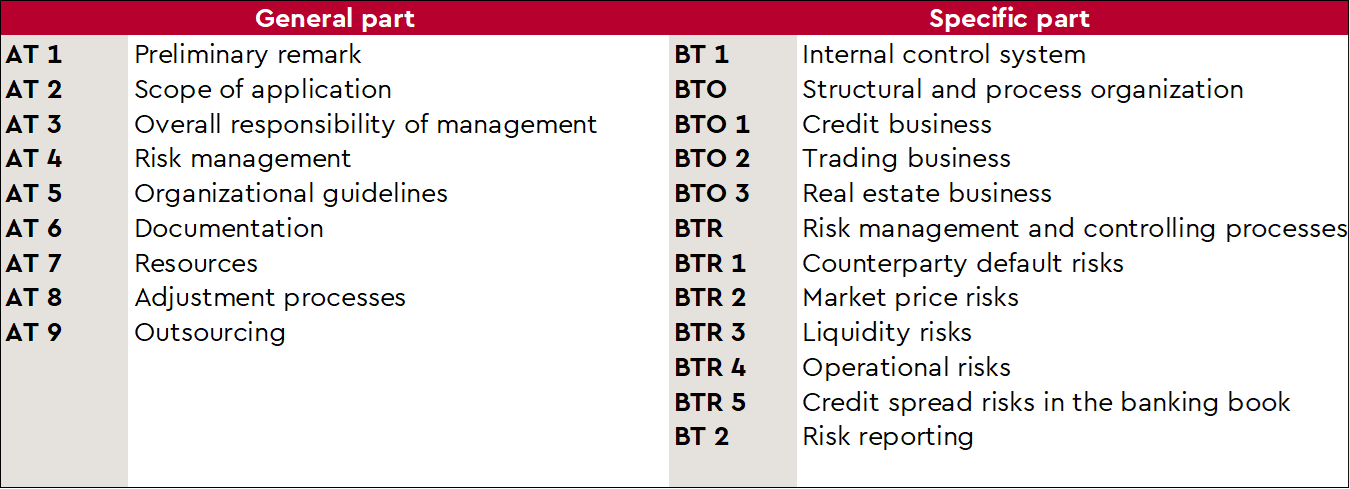 | General part | | Specific part | |
|---|---|---|---|
| AT 1 | Preliminary remark | BT 1 | Internal control system |
| AT 2 | Scope of application | BTO | Structural and process organization |
| AT 3 | Overall responsibility of management | BTO 1 | Credit business |
| AT 4 | Risk management | BTO 2 | Trading business |
| AT 5 | Organizational guidelines | BTO 3 | Real estate business |
| AT 6 | Documentation | BTR | Risk management and controlling processes |
| AT 7 | Resources | BTR 1 | Counterparty default risks |
| AT 8 | Adjustment processes | BTR 2 | Market price risks |
| AT 9 | Outsourcing | BTR 3 | Liquidity risks |
| | | BTR 4 | Operational risks |
| | | BTR 5 | Credit spread risks in the banking book |
| | | BT 2 | Risk reporting |